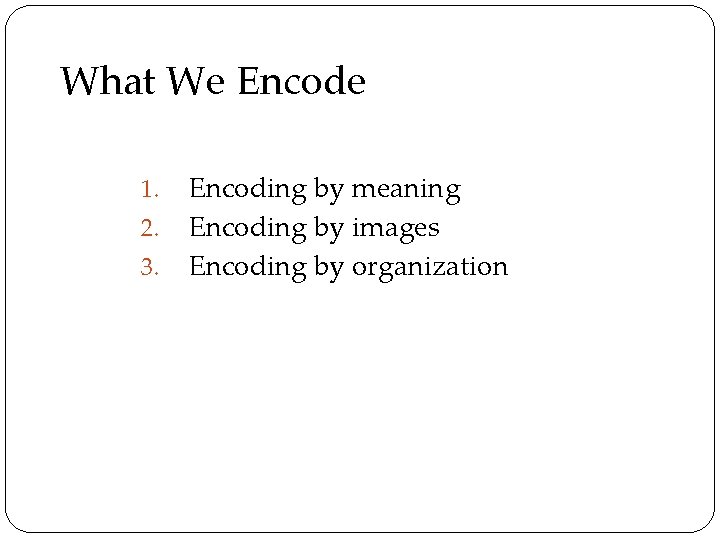 What We Encode

1. Encoding by meaning
2. Encoding by images
3. Encoding by organization